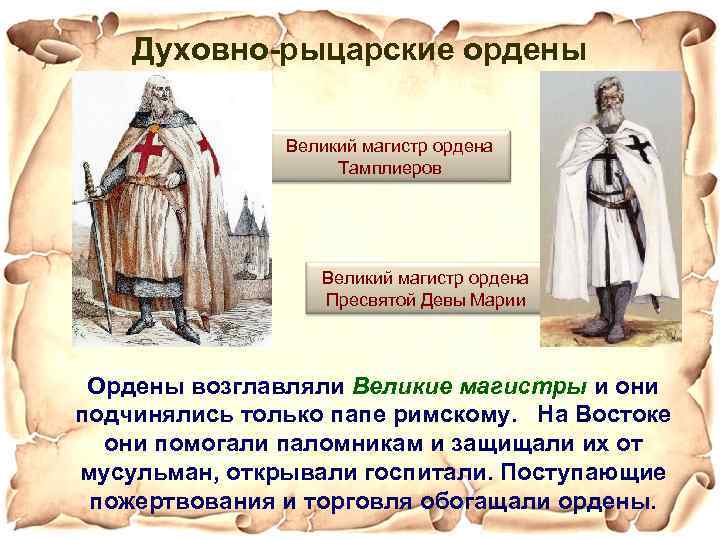 Духовно-рыцарские ордены

Великий магистр ордена Тамплиеров

Великий магистр ордена Пресвятой Девы Марии

Ордены возглавляли Великие магистры и они подчинялись только папе римскому. На Востоке они помогали паломникам и защищали их от мусульман, открывали госпитали. Поступающие пожертвования и торговля обогащали ордены.